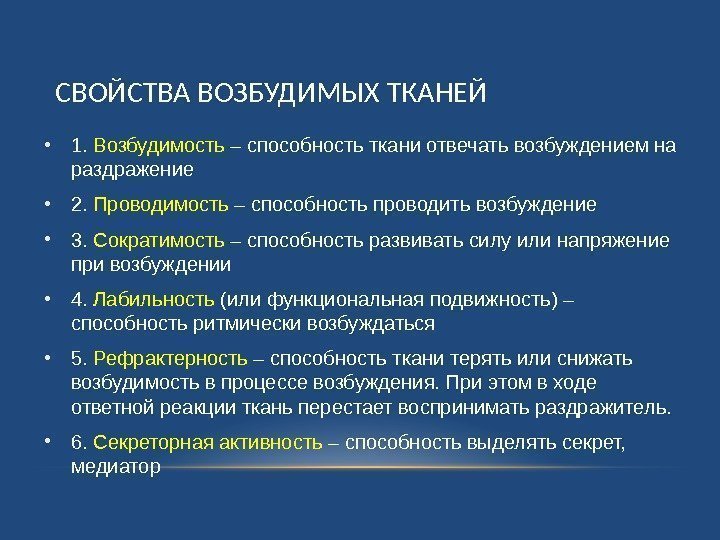 СВОЙСТВА ВОЗБУДИМЫХ ТКАНЕЙ

• 1. Возбудимость – способность ткани отвечать возбуждением на раздражение

• 2. Проводимость – способность проводить возбуждение

• 3. Сократимость – способность развивать силу или напряжение при возбуждении

• 4. Лабильность (или функциональная подвижность) – способность ритмически возбуждаться

• 5. Рефрактерность – способность ткани терять или снижать возбудимость в процессе возбуждения. При этом в ходе ответной реакции ткань перестает воспринимать раздражитель.

• 6. Секреторная активность – способность выделять секрет, медиатор